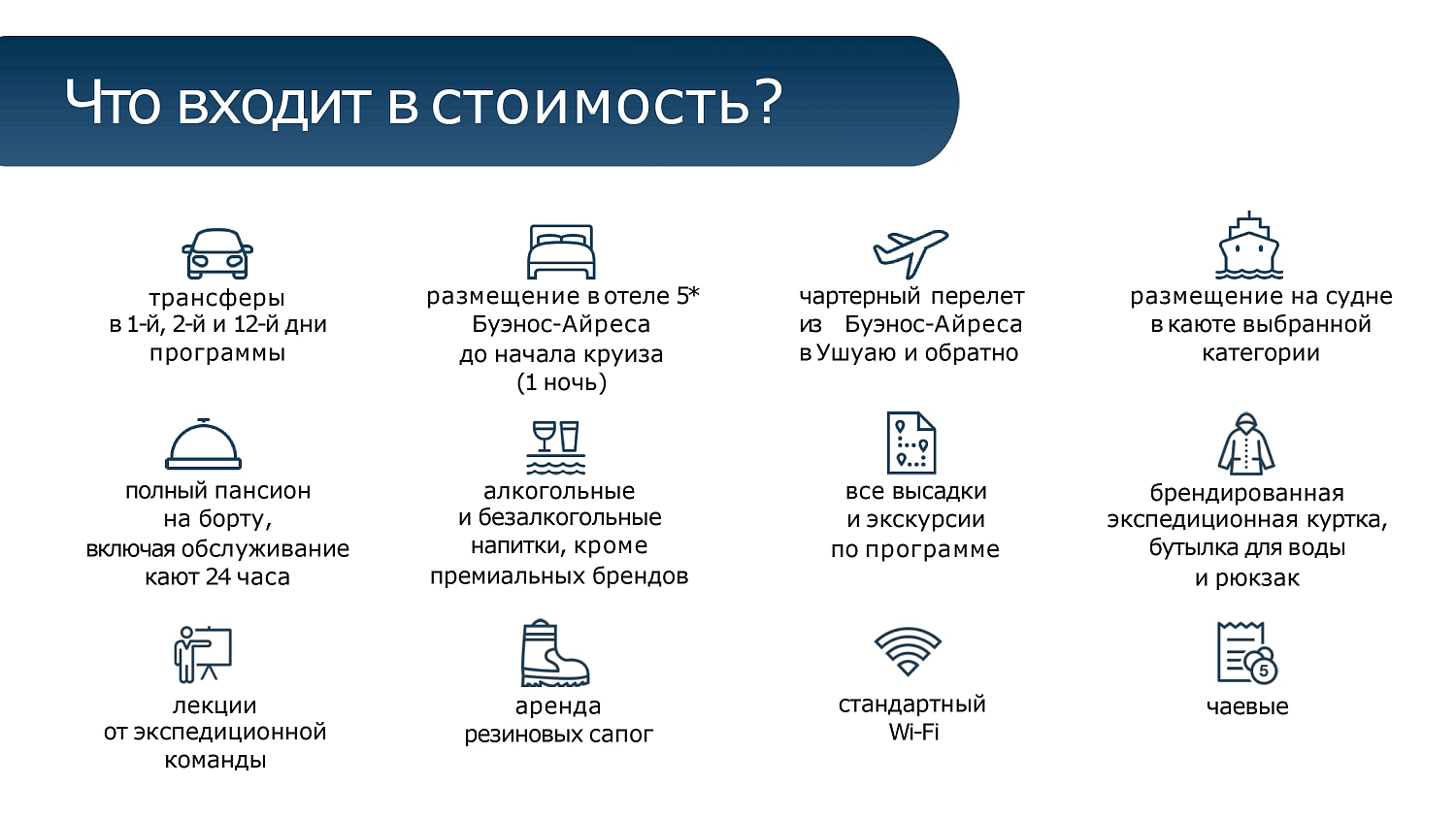 Что входит в стоимость?

трансферы в 1-й, 2-й и 12-й дни программы

размещение в отеле 5* Буэнос-Айреса до начала круиза (1 ночь)

чартерный перелет из Буэнос-Айреса в Ушуаю и обратно

размещение на судне в каюте выбранной категории

полный пансион на борту, включая обслуживание кают 24 часа

алкогольные и безалкогольные напитки, кроме премиальных брендов

все высадки и экскурсии по программе

брендированная экспедиционная куртка, бутылка для воды и рюкзак

лекции от экспедиционной команды

аренда резиновых сапог

стандартный Wi-Fi

чаевые